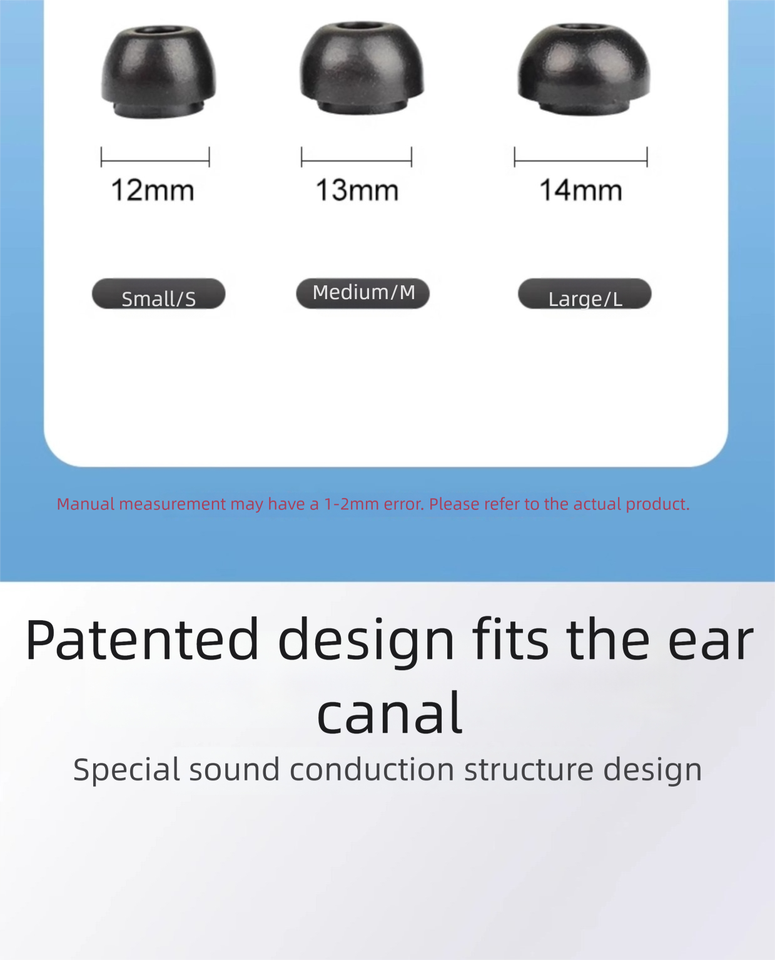 12mm 13mm 14mm

Small/S Medium/M Large/L

Manual measurement may have a 1-2mm error. Please refer to the actual product.

Patented design fits the ear canal

Special sound conduction structure design